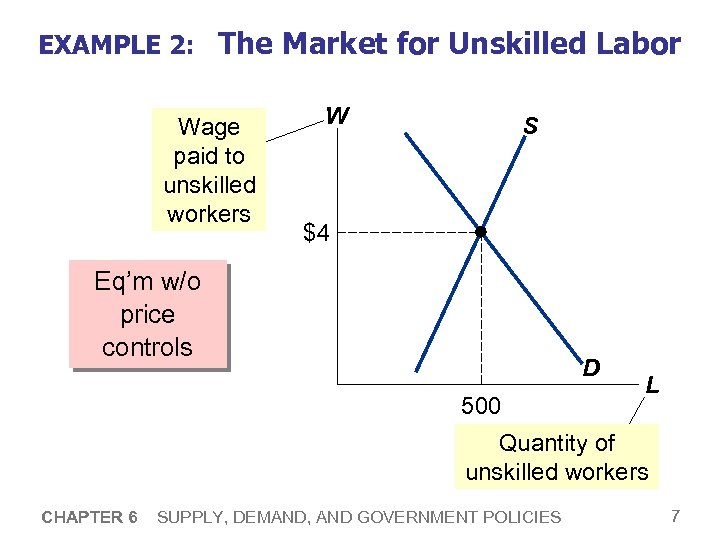 EXAMPLE 2: The Market for Unskilled Labor

Wage paid to unskilled workers

W

S

$4

Eq'm w/o price controls

D

L

500

Quantity of unskilled workers

CHAPTER 6 SUPPLY, DEMAND, AND GOVERNMENT POLICIES

7